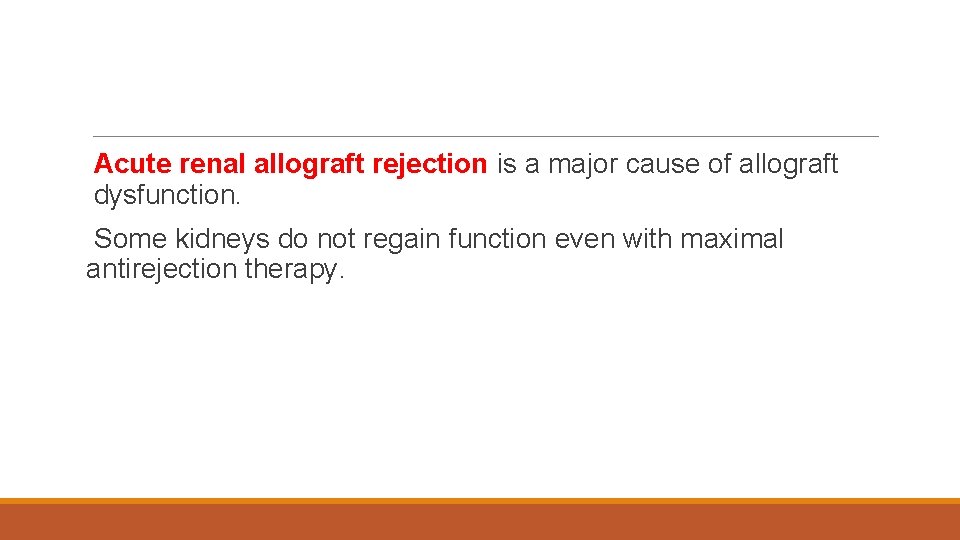 Acute renal allograft rejection is a major cause of allograft dysfunction.

Some kidneys do not regain function even with maximal antirejection therapy.